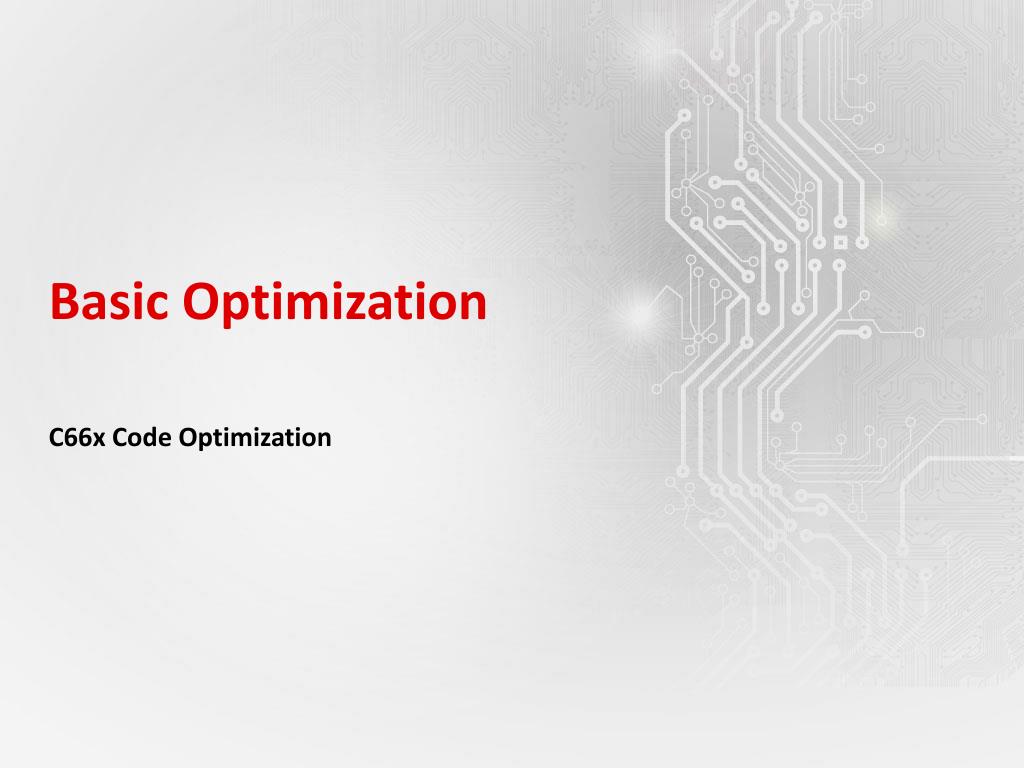 Basic Optimization

C66x Code Optimization